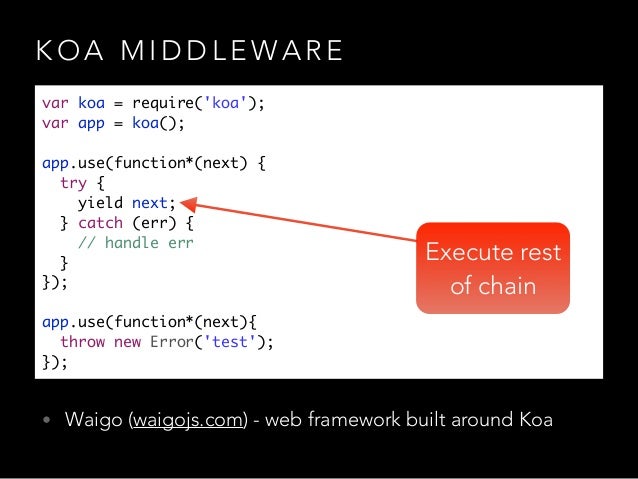 KOA MIDDLEWARE

var koa = require('koa');
var app = koa();

app.use(function*(next) {
  try {
    yield next;
  } catch (err) {
    // handle err
  }
});

app.use(function*(next){
  throw new Error('test');
});

Execute rest of chain

• Waigo (waigojs.com) - web framework built around Koa